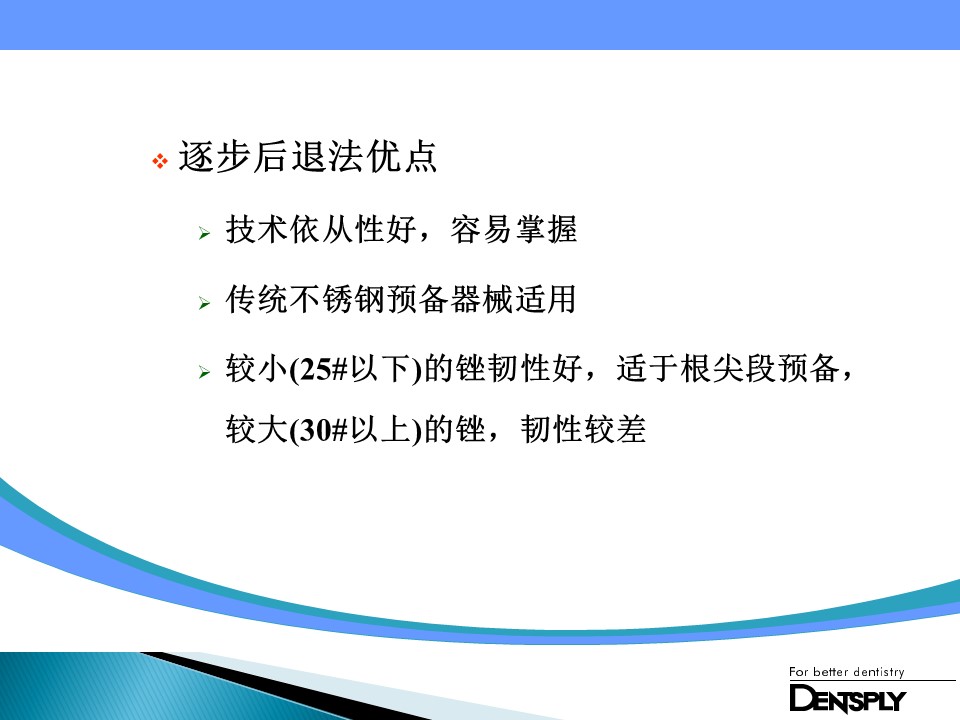 逐步后退法优点

技术依从性好，容易掌握

传统不锈钢预备器械适用

较小(25#以下)的锉韧性好，适于根尖段预备，较大(30#以上)的锉，韧性较差

For better dentistry
DENTSPLY